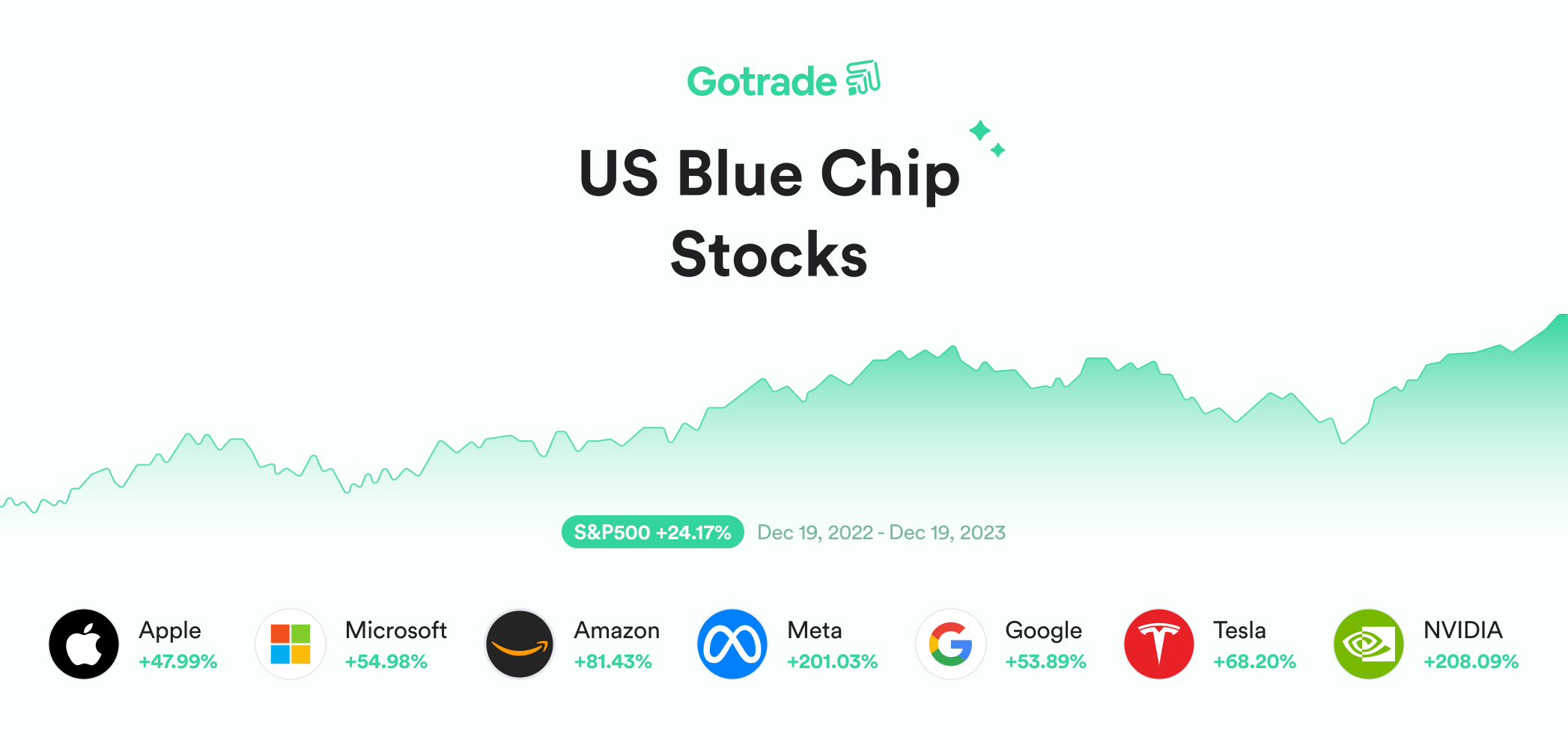 Gotrade

US Blue Chip Stocks

S&P500 +24.17% Dec 19, 2022 - Dec 19, 2023

Apple +47.99%

Microsoft +54.98%

Amazon +81.43%

Meta +201.03%

Google +53.89%

Tesla +68.20%

NVIDIA +208.09%